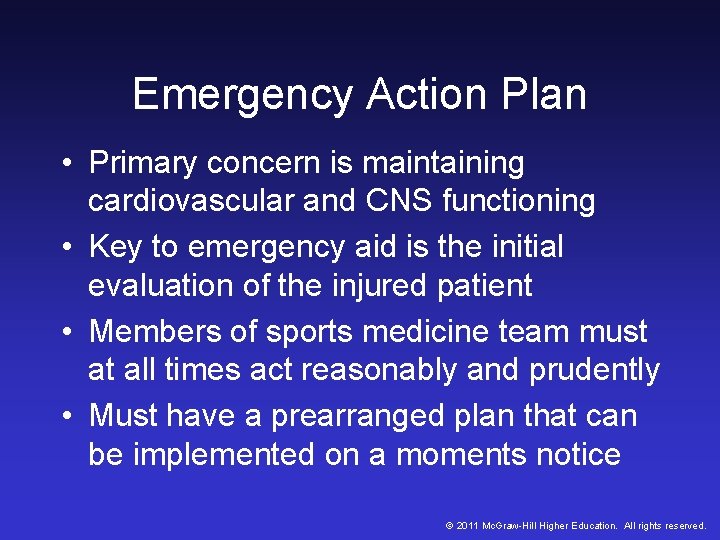 Emergency Action Plan

• Primary concern is maintaining cardiovascular and CNS functioning
• Key to emergency aid is the initial evaluation of the injured patient
• Members of sports medicine team must at all times act reasonably and prudently
• Must have a prearranged plan that can be implemented on a moments notice

© 2011 McGraw-Hill Higher Education. All rights reserved.